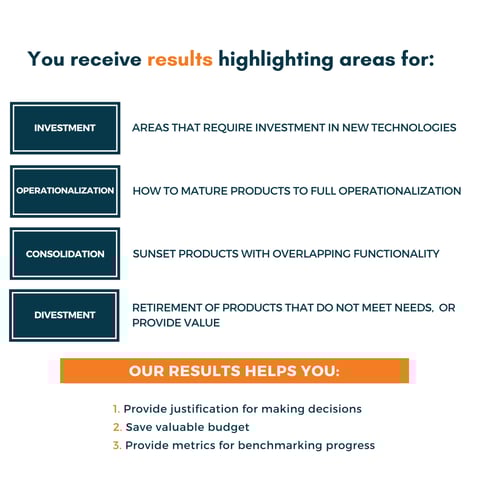 You receive results highlighting areas for:

INVESTMENT

AREAS THAT REQUIRE INVESTMENT IN NEW TECHNOLOGIES

OPERATIONALIZATION

HOW TO MATURE PRODUCTS TO FULL OPERATIONALIZATION

CONSOLIDATION

SUNSET PRODUCTS WITH OVERLAPPING FUNCTIONALITY

DIVESTMENT

RETIREMENT OF PRODUCTS THAT DO NOT MEET NEEDS, OR PROVIDE VALUE

OUR RESULTS HELPS YOU:

1. Provide justification for making decisions
2. Save valuable budget
3. Provide metrics for benchmarking progress